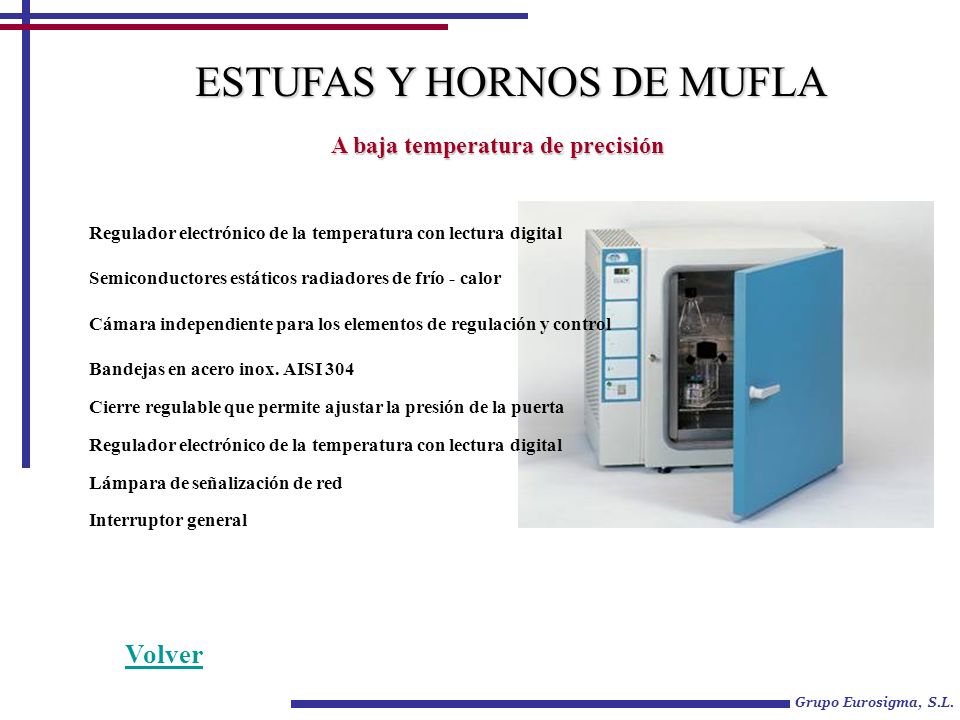 ESTUFAS Y HORNOS DE MUFLA

A baja temperatura de precisión

Regulador electrónico de la temperatura con lectura digital

Semiconductores estáticos radiadores de frío - calor

Cámara independiente para los elementos de regulación y control

Bandejas en acero inox. AISI 304

Cierre regulable que permite ajustar la presión de la puerta

Regulador electrónico de la temperatura con lectura digital

Lámpara de señalización de red

Interruptor general

Volver

Grupo Eurosigma, S.L.